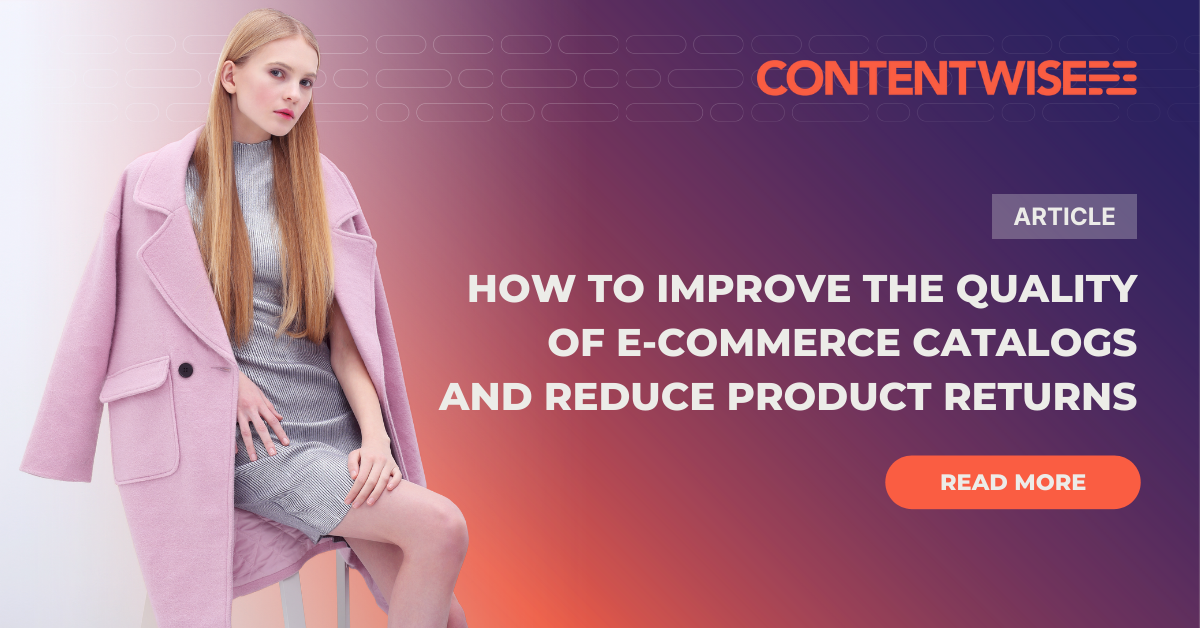 CONTENTWISE

ARTICLE

HOW TO IMPROVE THE QUALITY OF E-COMMERCE CATALOGS AND REDUCE PRODUCT RETURNS

READ MORE